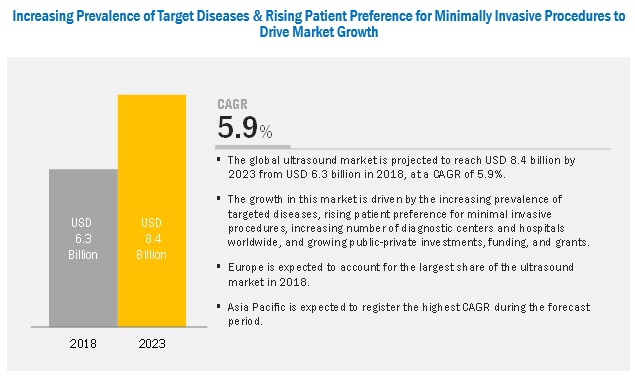 Increasing Prevalence of Target Diseases & Rising Patient Preference for Minimally Invasive Procedures to Drive Market Growth

USD 6.3 Billion

USD 8.4 Billion

2018

2023

CAGR

5.9%

▪ The global ultrasound market is projected to reach USD 8.4 billion by 2023 from USD 6.3 billion in 2018, at a CAGR of 5.9%.

▪ The growth in this market is driven by the increasing prevalence of targeted diseases, rising patient preference for minimal invasive procedures, increasing number of diagnostic centers and hospitals worldwide, and growing public-private investments, funding, and grants.

▪ Europe is expected to account for the largest share of the ultrasound market in 2018.

▪ Asia Pacific is expected to register the highest CAGR during the forecast period.